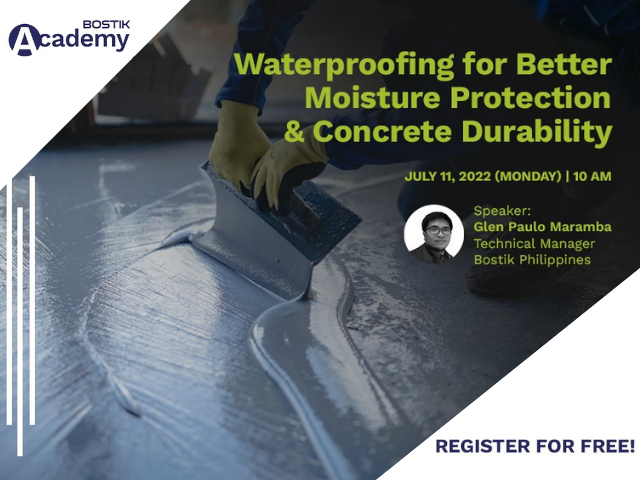 BOSTIK
Academy

Waterproofing for Better Moisture Protection & Concrete Durability

JULY 11, 2022 (MONDAY) | 10 AM

Speaker:
Glen Paulo Maramba
Technical Manager
Bostik Philippines

REGISTER FOR FREE!